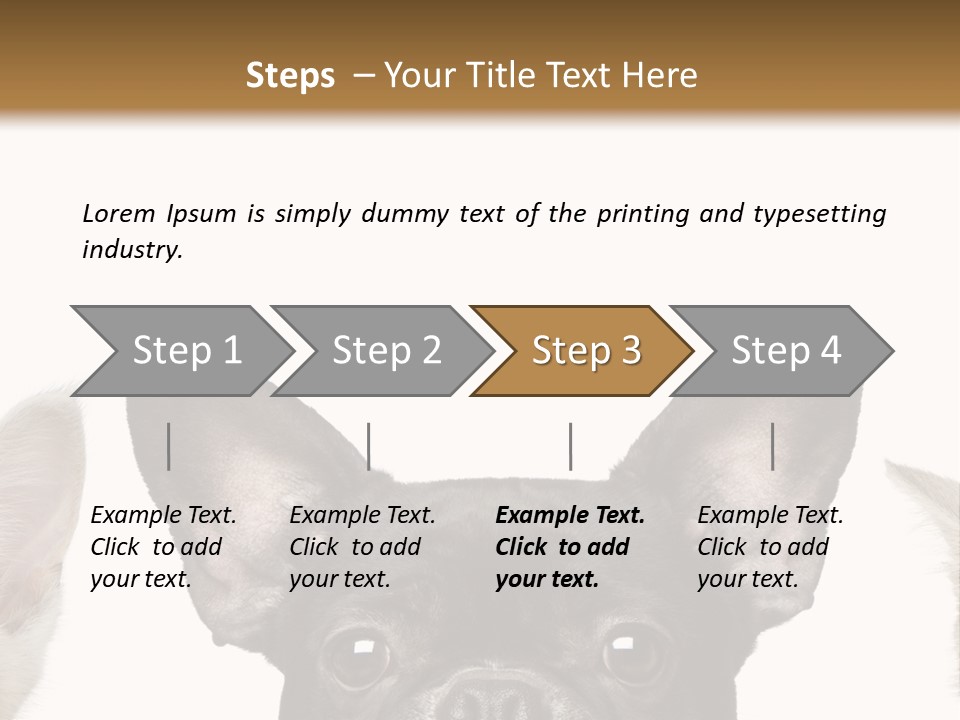 Steps – Your Title Text Here

Lorem Ipsum is simply dummy text of the printing and typesetting industry.

Step 1

Step 2

Step 3

Step 4

Example Text. Click to add your text.

Example Text. Click to add your text.

Example Text. Click to add your text.

Example Text. Click to add your text.